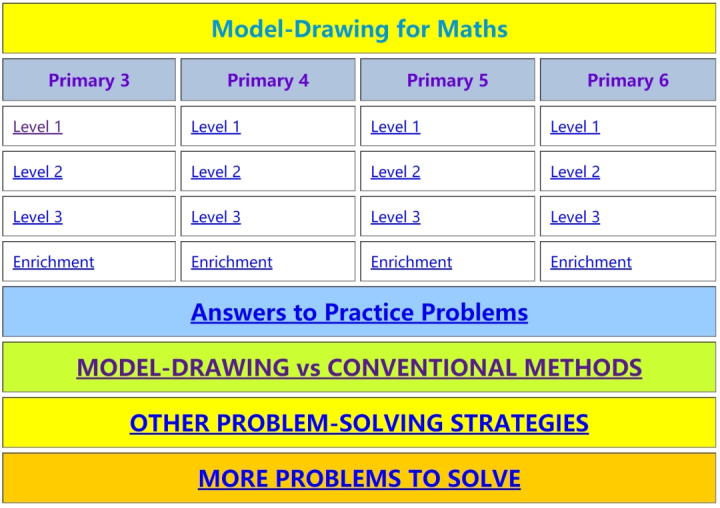 Model-Drawing for Maths

| Primary 3 | Primary 4 | Primary 5 | Primary 6 |
|---|---|---|---|
| Level 1 | Level 1 | Level 1 | Level 1 |
| Level 2 | Level 2 | Level 2 | Level 2 |
| Level 3 | Level 3 | Level 3 | Level 3 |
| Enrichment | Enrichment | Enrichment | Enrichment |

Answers to Practice Problems

MODEL-DRAWING vs CONVENTIONAL METHODS

OTHER PROBLEM-SOLVING STRATEGIES

MORE PROBLEMS TO SOLVE